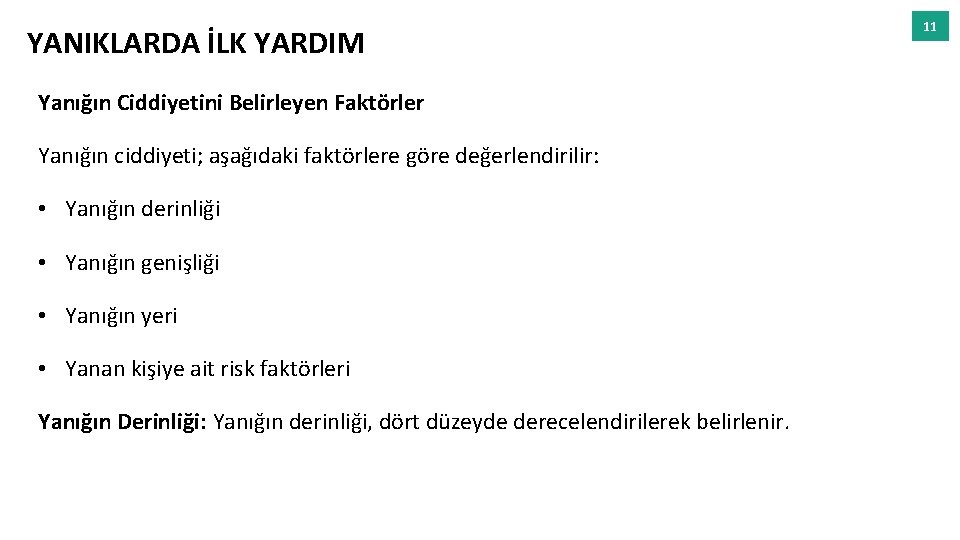 YANIKLARDA İLK YARDIM

11

Yanığın Ciddiyetini Belirleyen Faktörler

Yanığın ciddiyeti; aşağıdaki faktörlere göre değerlendirilir:

• Yanığın derinliği

• Yanığın genişliği

• Yanığın yeri

• Yanan kişiye ait risk faktörleri

Yanığın Derinliği: Yanığın derinliği, dört düzeyde derecelendirilerek belirlenir.